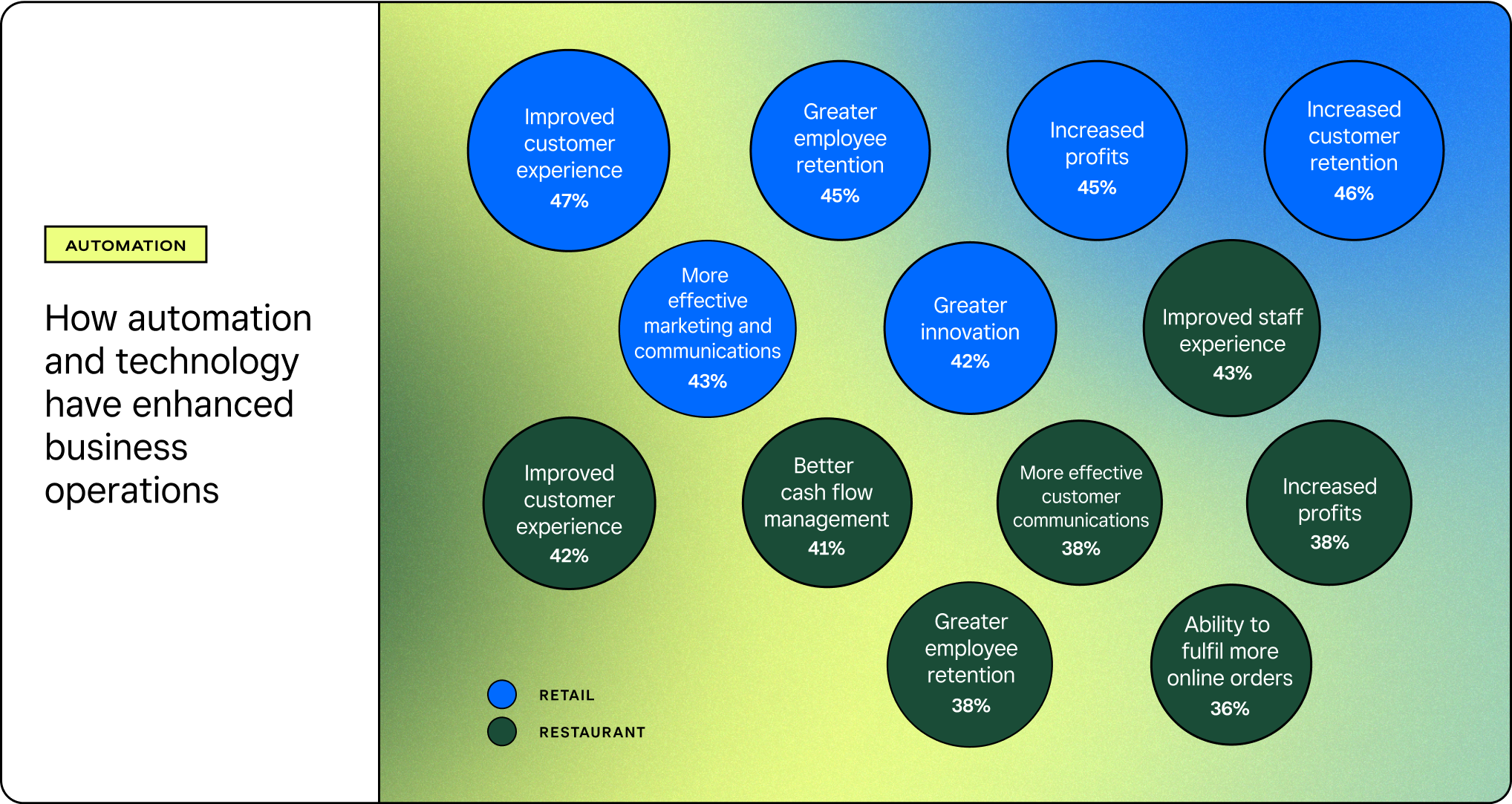 AUTOMATION

How automation and technology have enhanced business operations

Improved customer experience 47%

Greater employee retention 45%

Increased profits 45%

Increased customer retention 46%

More effective marketing and communications 43%

Greater innovation 42%

Improved staff experience 43%

Improved customer experience 42%

Better cash flow management 41%

More effective customer communications 38%

Increased profits 38%

Greater employee retention 38%

Ability to fulfil more online orders 36%

RETAIL

RESTAURANT